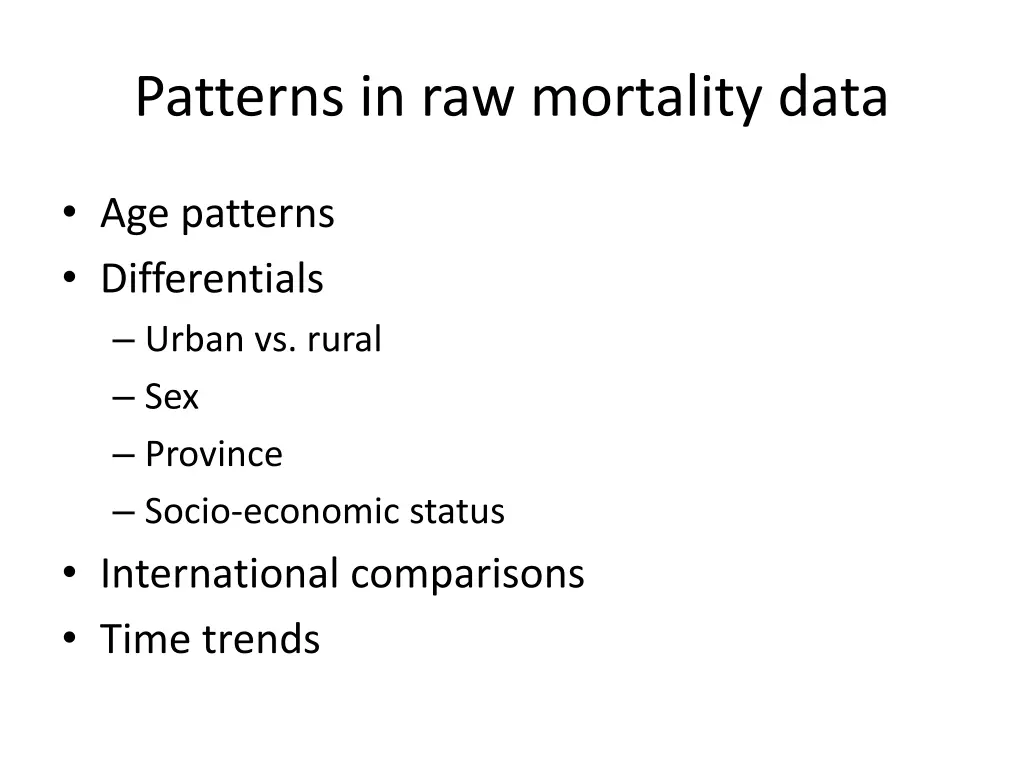 Patterns in raw mortality data

• Age patterns
• Differentials
  – Urban vs. rural
  – Sex
  – Province
  – Socio-economic status
• International comparisons
• Time trends